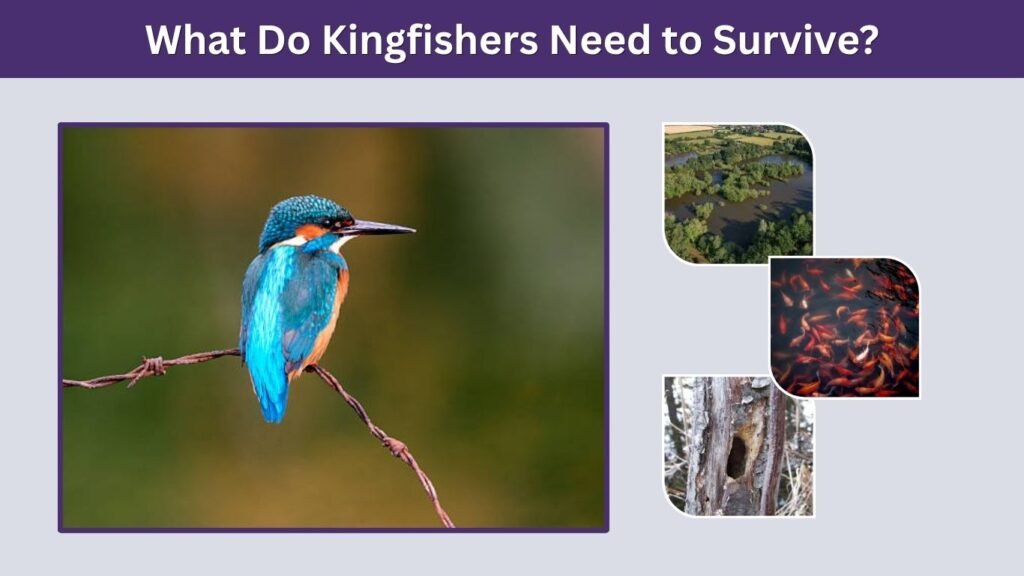 What Do Kingfishers Need to Survive?